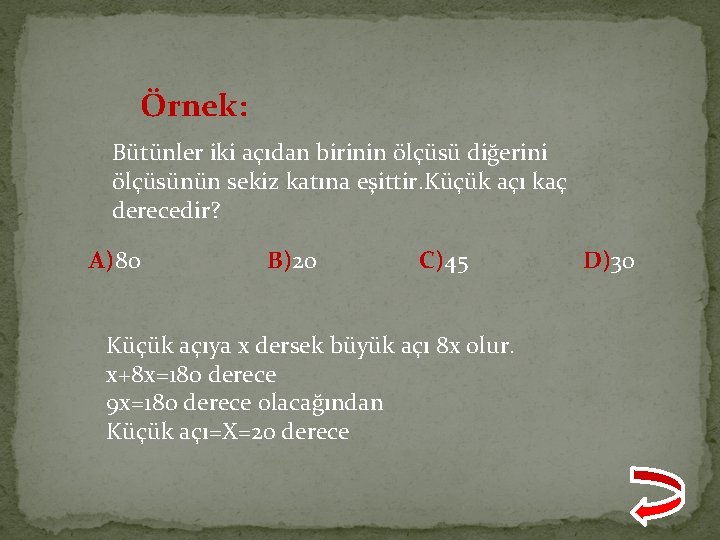 Örnek:

Bütünler iki açıdan birinin ölçüsü diğerini ölçüsünün sekiz katına eşittir.Küçük açı kaç derecedir?

A)80 B)20 C)45 D)30

Küçük açıya x dersek büyük açı 8x olur.
x+8x=180 derece
9x=180 derece olacağından
Küçük açı=X=20 derece